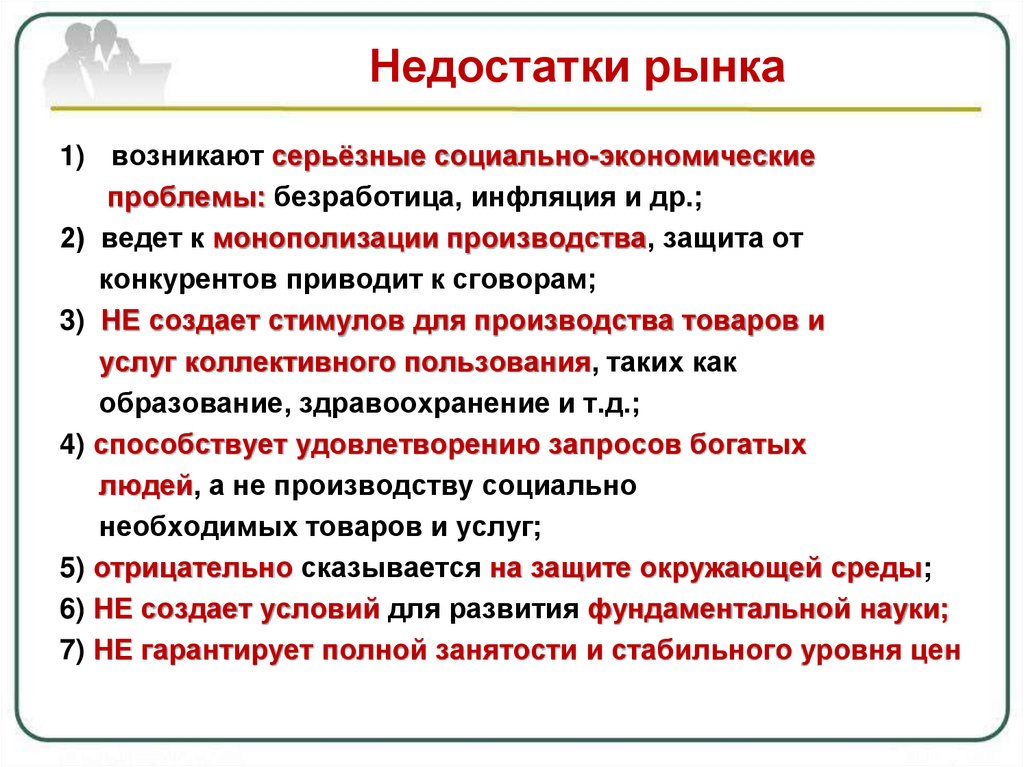 Недостатки рынка

1) возникают серьёзные социально-экономические проблемы: безработица, инфляция и др.;

2) ведет к монополизации производства, защита от конкурентов приводит к сговорам;

3) НЕ создает стимулов для производства товаров и услуг коллективного пользования, таких как образование, здравоохранение и т.д.;

4) способствует удовлетворению запросов богатых людей, а не производству социально необходимых товаров и услуг;

5) отрицательно сказывается на защите окружающей среды;

6) НЕ создает условий для развития фундаментальной науки;

7) НЕ гарантирует полной занятости и стабильного уровня цен